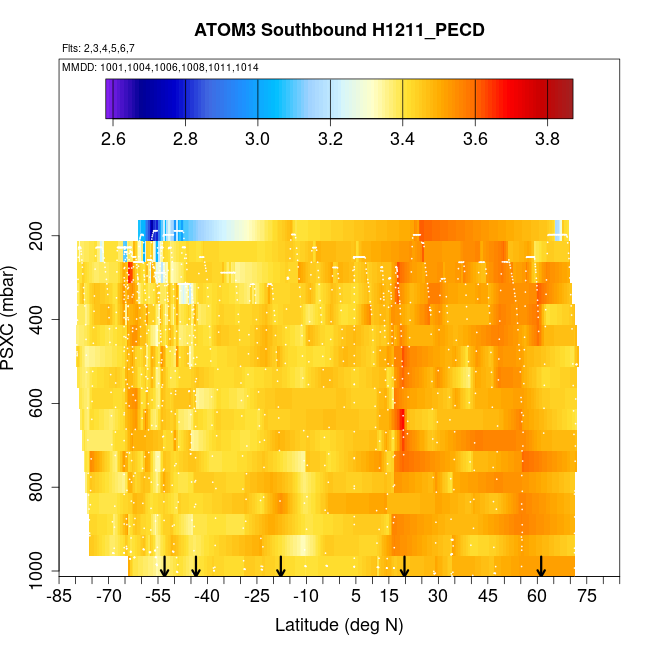 ATOM3 Southbound H1211_PECD

Flts: 2,3,4,5,6,7

MMDD: 1001,1004,1006,1008,1011,1014

2.6
2.8
3.0
3.2
3.4
3.6
3.8

PSXC (mbar)

200
400
600
800
1000

-85
-70
-55
-40
-25
-10
5
15
30
45
60
75

Latitude (deg N)